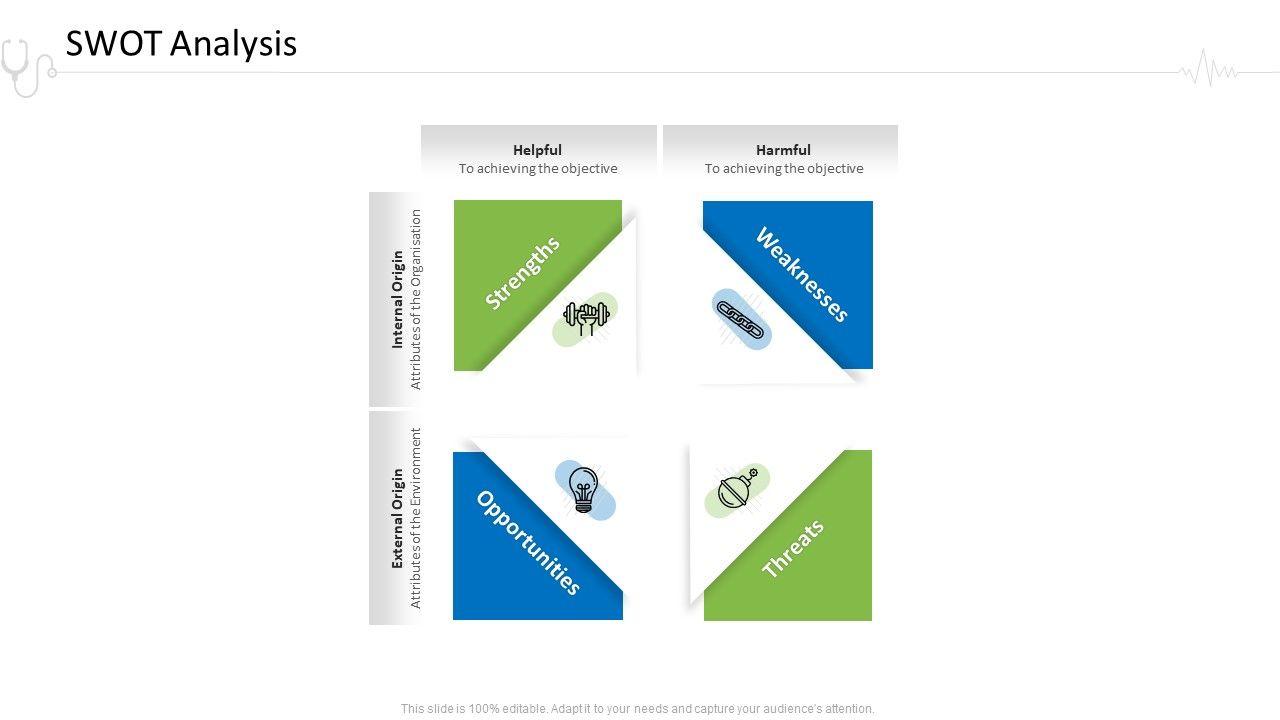 SWOT Analysis

Helpful
To achieving the objective

Harmful
To achieving the objective

Internal Origin
Attributes of the Organisation

Strengths

Weaknesses

External Origin
Attributes of the Environment

Opportunities

Threats

This slide is 100% editable. Adapt it to your needs and capture your audience's attention.